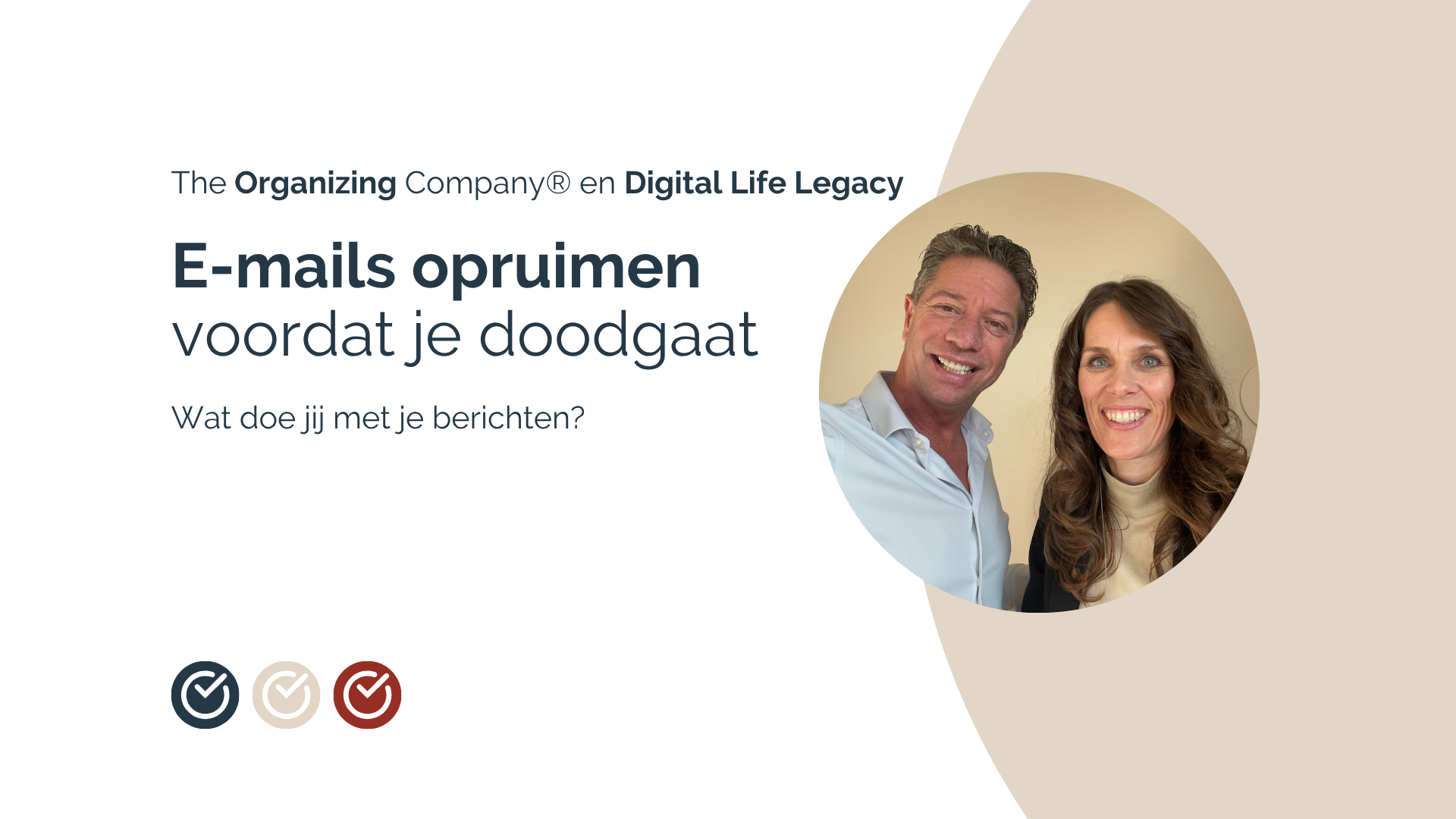 The Organizing Company® en Digital Life Legacy

E-mails opruimen voordat je doodgaat

Wat doe jij met je berichten?